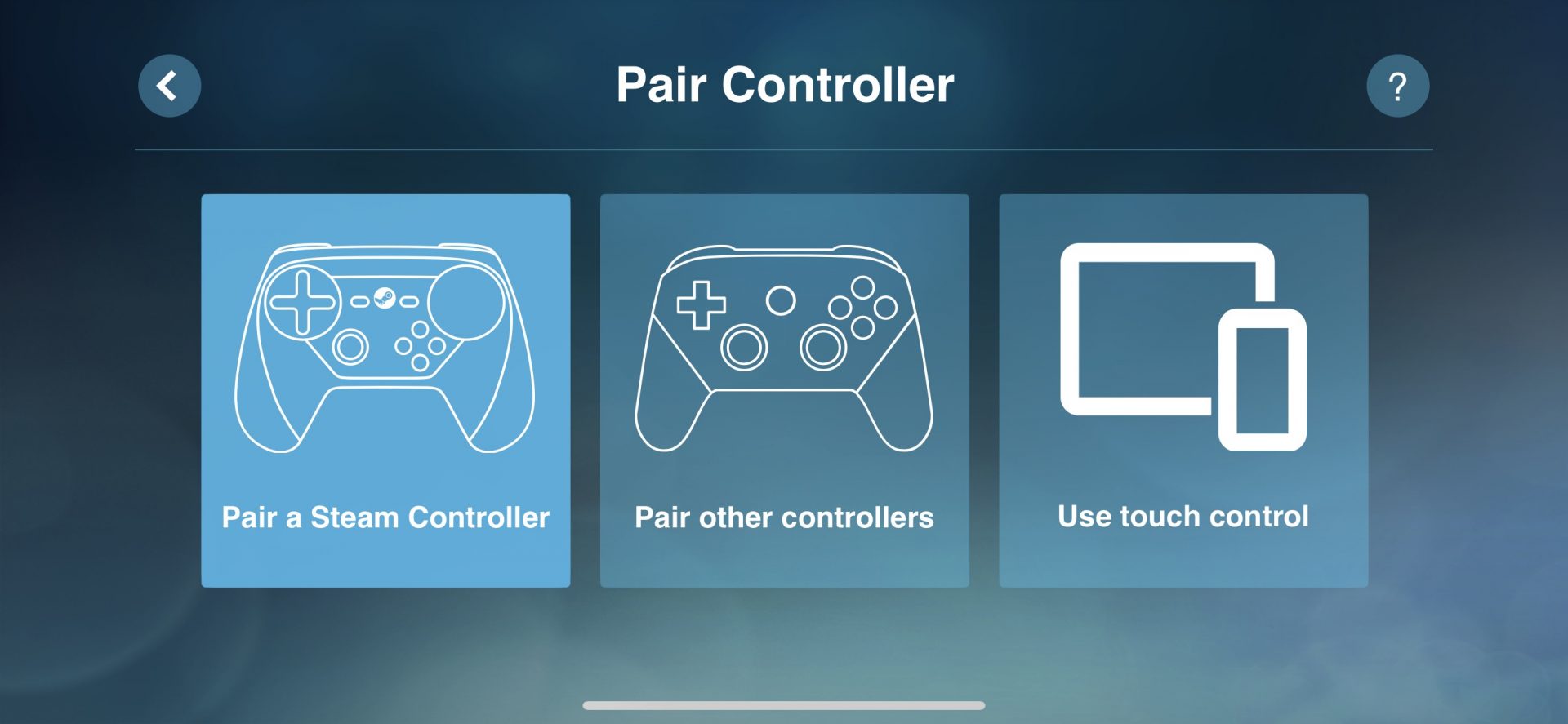 Pair Controller

?

Pair a Steam Controller

Pair other controllers

Use touch control